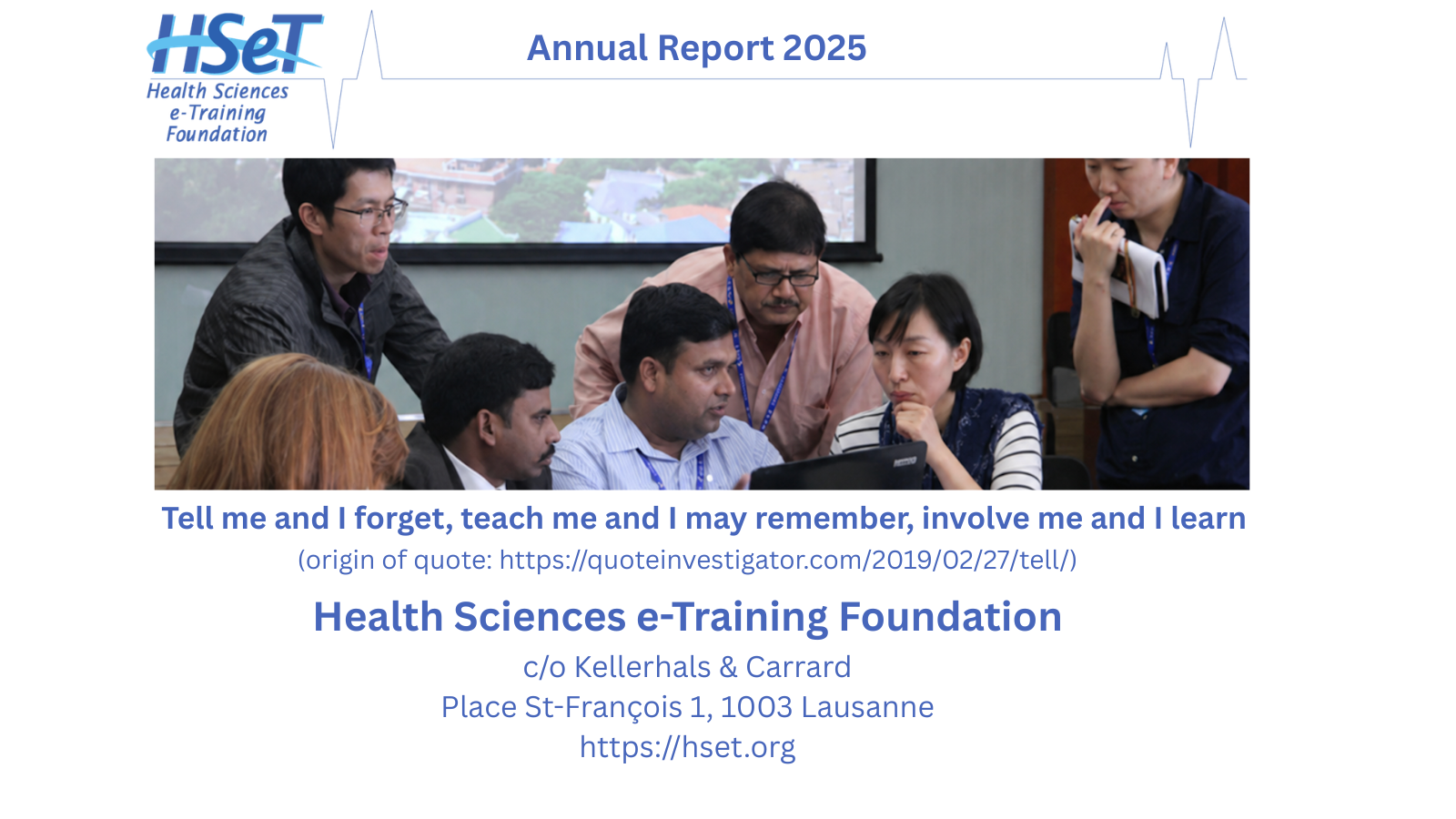 HSeT
Health Sciences
e-Training
Foundation

Annual Report 2025

Tell me and I forget, teach me and I may remember, involve me and I learn
(origin of quote: https://quoteinvestigator.com/2019/02/27/tell/)

Health Sciences e-Training Foundation
c/o Kellerhals & Carrard
Place St-François 1, 1003 Lausanne
https://hset.org